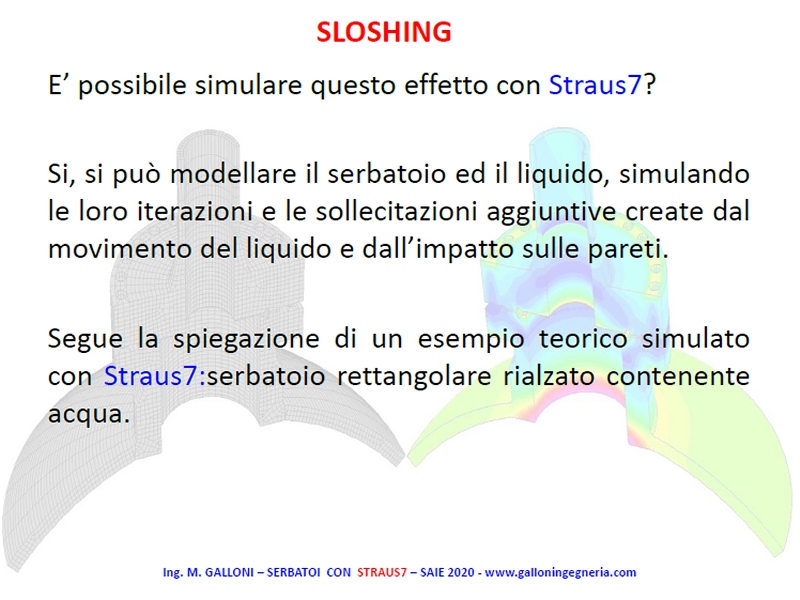 SLOSHING

E’ possibile simulare questo effetto con Straus7?

Si, si può modellare il serbatoio ed il liquido, simulando le loro iterazioni e le sollecitazioni aggiuntive create dal movimento del liquido e dall’impatto sulle pareti.

Segue la spiegazione di un esempio teorico simulato con Straus7:serbatoio rettangolare rialzato contenente acqua.

Ing. M. GALLONI – SERBATOI CON STRAUS7 – SAIE 2020 - www.galloningegneria.com